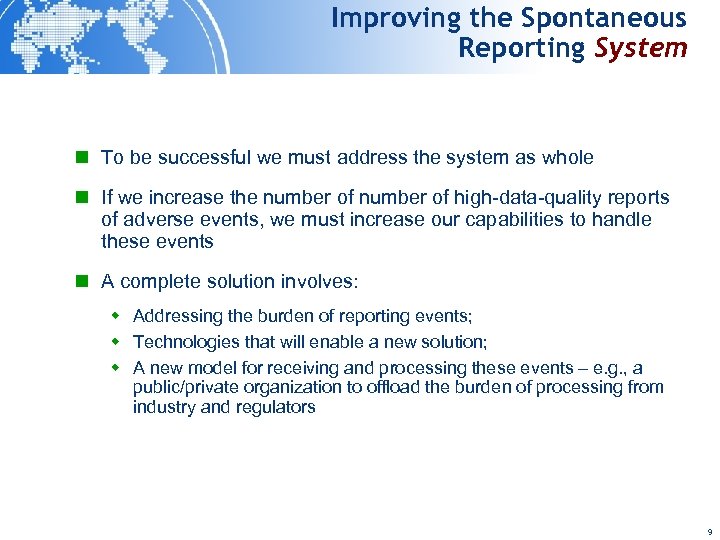 Improving the Spontaneous Reporting System

To be successful we must address the system as whole

If we increase the number of number of high-data-quality reports of adverse events, we must increase our capabilities to handle these events

A complete solution involves:

Addressing the burden of reporting events;

Technologies that will enable a new solution;

A new model for receiving and processing these events – e.g., a public/private organization to offload the burden of processing from industry and regulators

9